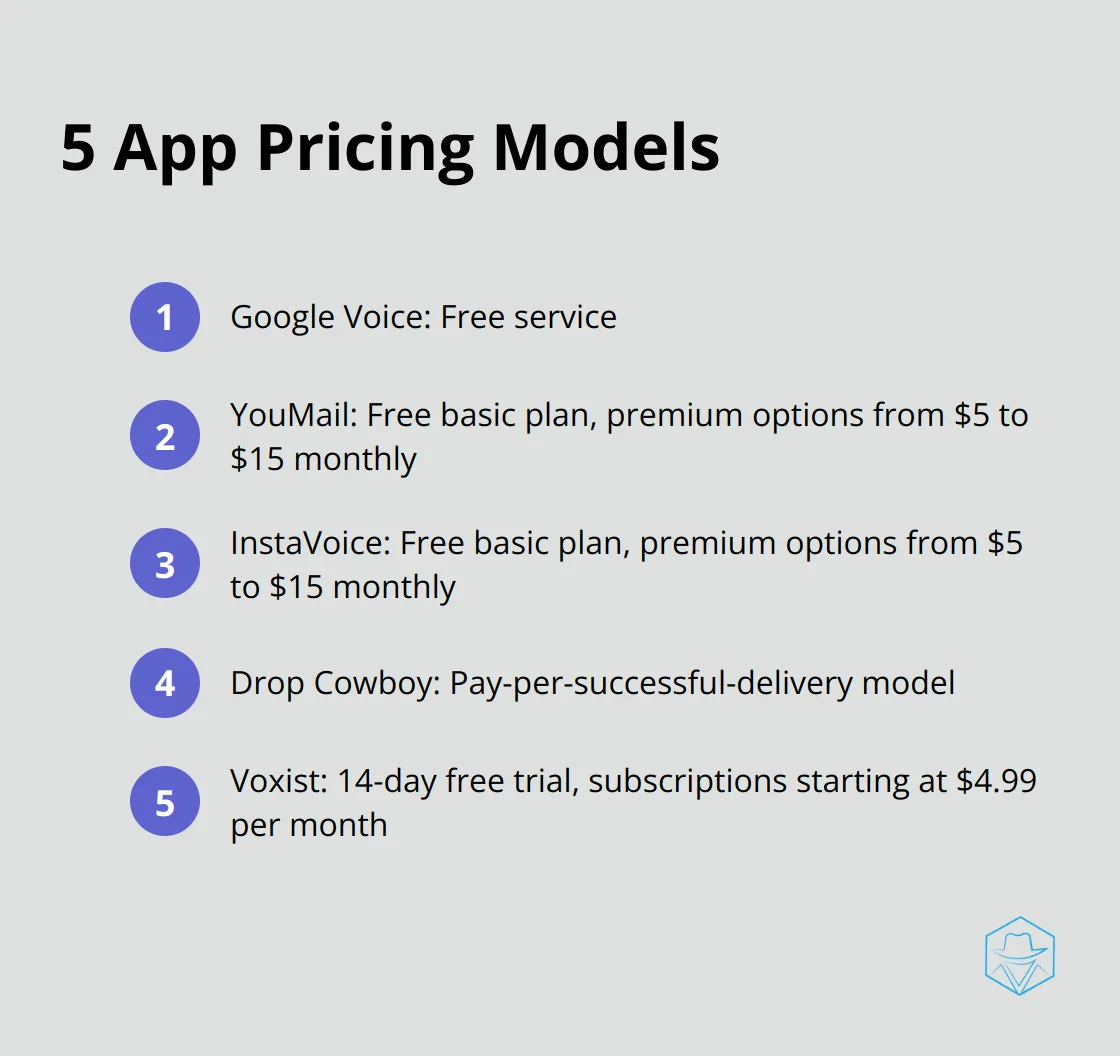 5 App Pricing Models

1 Google Voice: Free service

2 YouMail: Free basic plan, premium options from \$5 to \$15 monthly

3 InstaVoice: Free basic plan, premium options from \$5 to \$15 monthly

4 Drop Cowboy: Pay-per-successful-delivery model

5 Voxist: 14-day free trial, subscriptions starting at \$4.99 per month